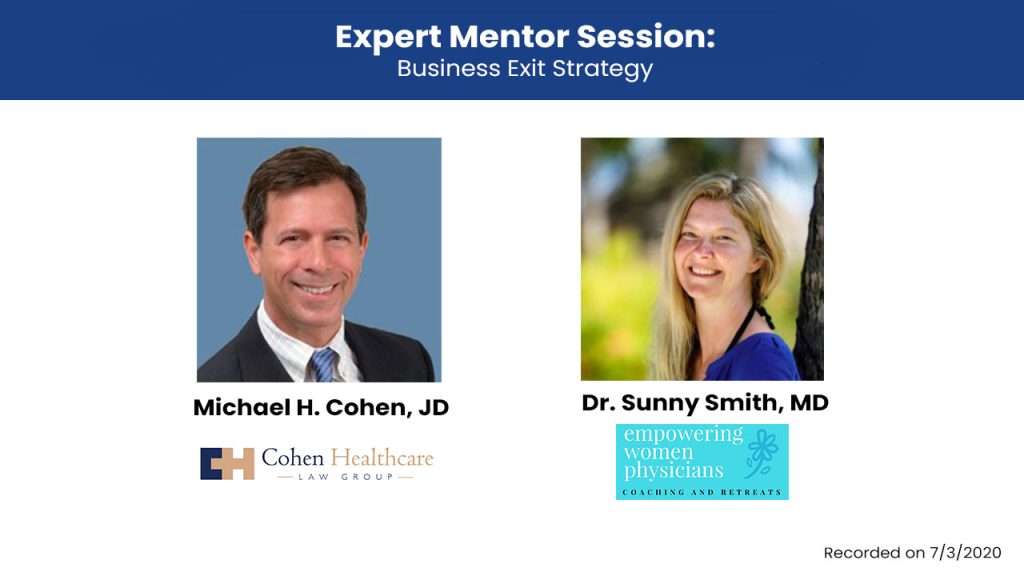 Expert Mentor Session:
Business Exit Strategy

Michael H. Cohen, JD

Cohen Healthcare
LAW GROUP

Dr. Sunny Smith, MD

empowering women physicians
COACHING AND RETREATS

Recorded on 7/3/2020